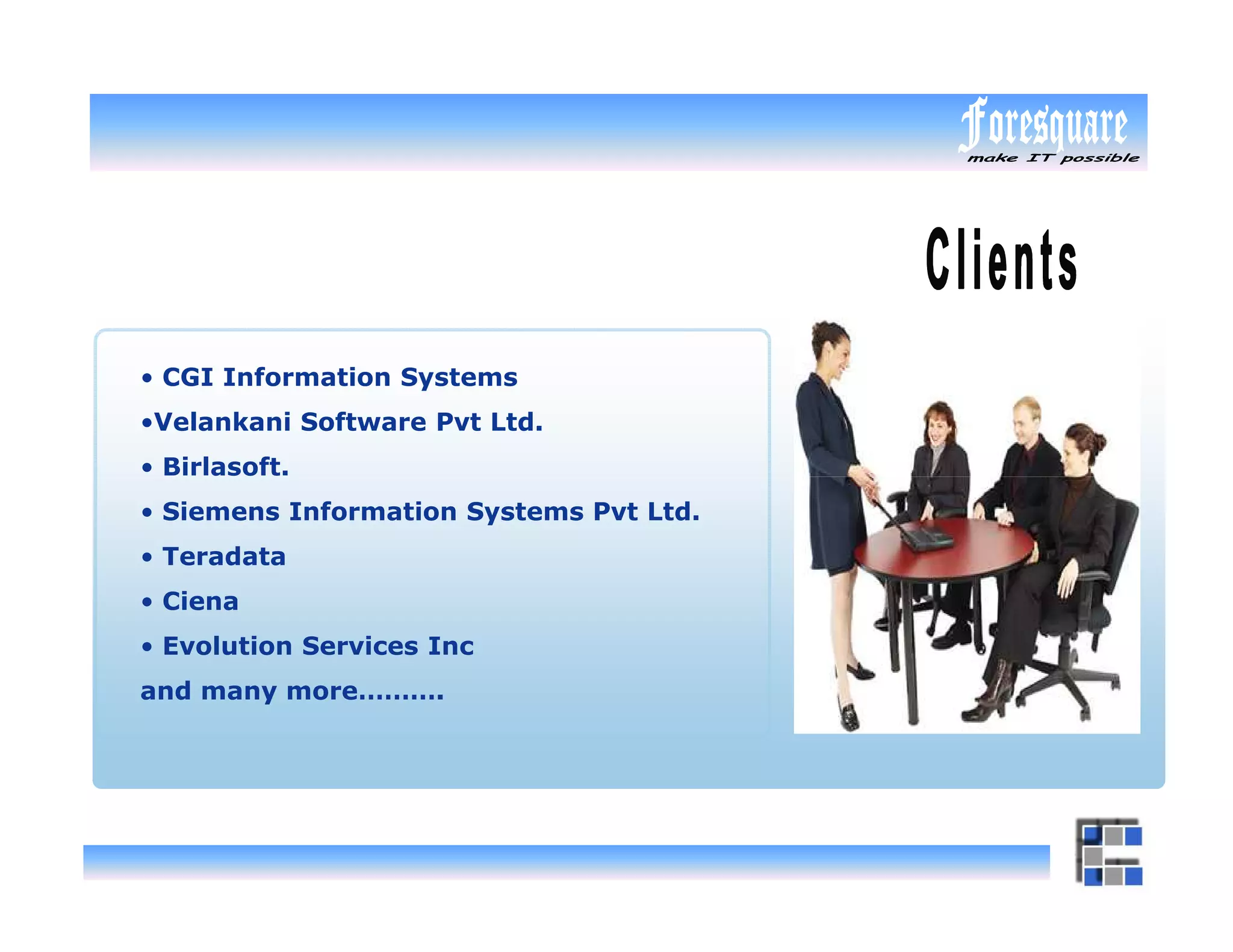 Foresquare
make IT possible

Clients

• CGI Information Systems
•Velankani Software Pvt Ltd.
• Birlasoft.
• Siemens Information Systems Pvt Ltd.
• Teradata
• Ciena
• Evolution Services Inc
and many more……….